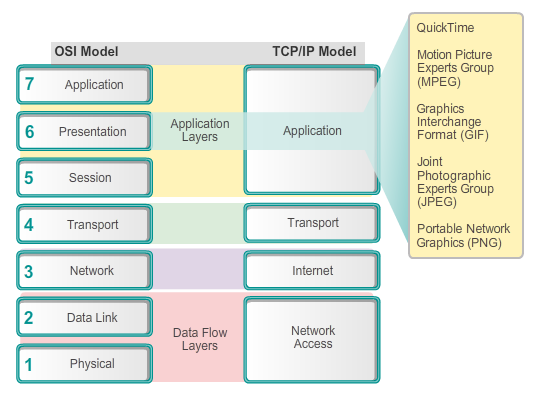 OSI Model

TCP/IP Model

7 Application

6 Presentation

5 Session

4 Transport

3 Network

2 Data Link

1 Physical

Application Layers

Data Flow Layers

Application

Transport

Internet

Network Access

QuickTime

Motion Picture Experts Group (MPEG)

Graphics Interchange Format (GIF)

Joint Photographic Experts Group (JPEG)

Portable Network Graphics (PNG)